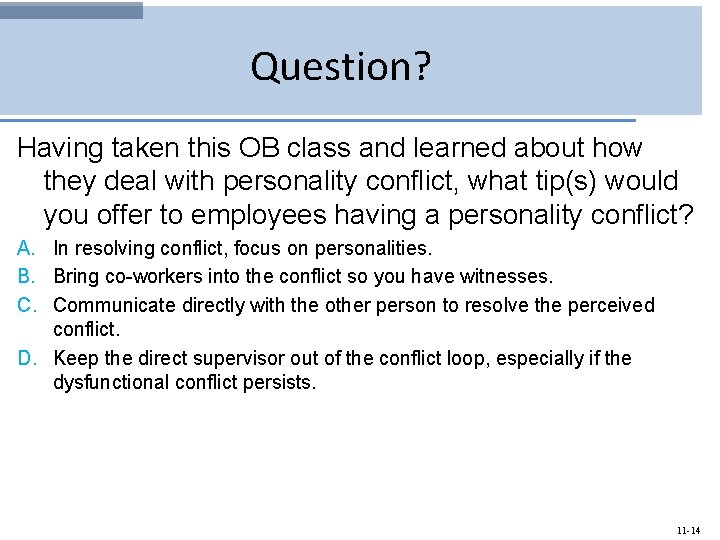 Question?

Having taken this OB class and learned about how they deal with personality conflict, what tip(s) would you offer to employees having a personality conflict?

A. In resolving conflict, focus on personalities.

B. Bring co-workers into the conflict so you have witnesses.

C. Communicate directly with the other person to resolve the perceived conflict.

D. Keep the direct supervisor out of the conflict loop, especially if the dysfunctional conflict persists.

11-14